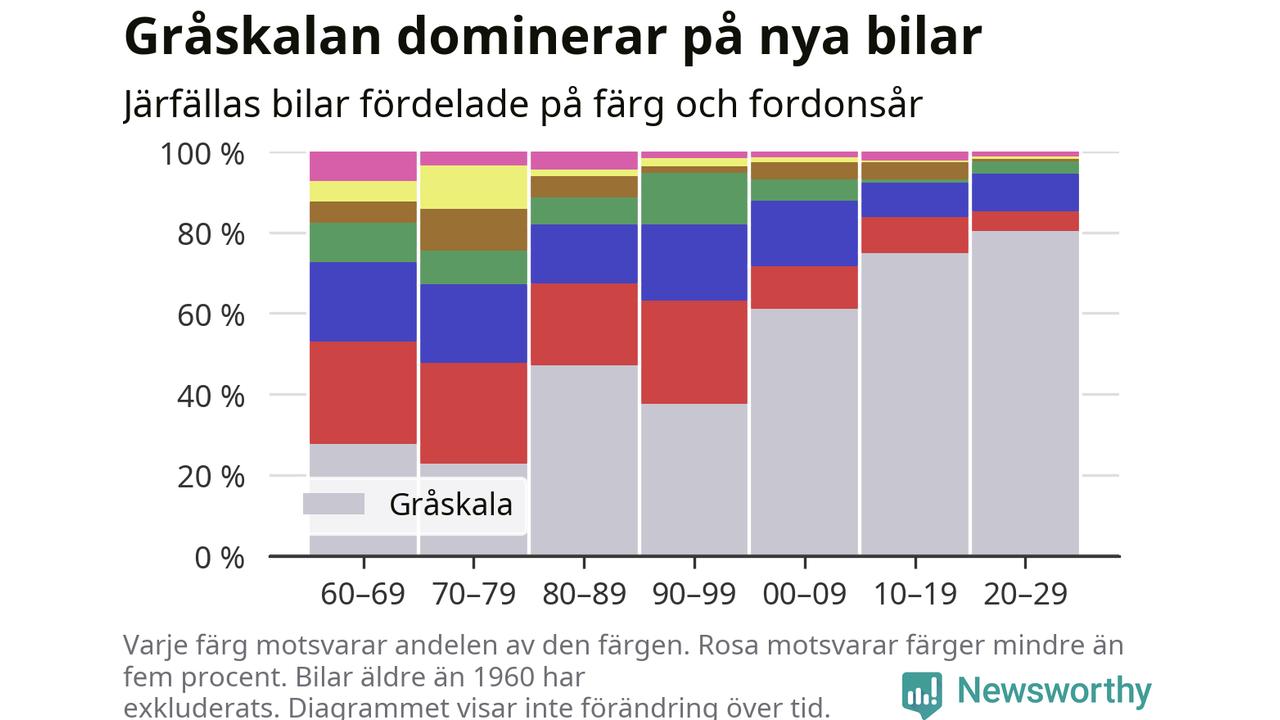 Gråskalan dominerar på nya bilar

Järfällas bilar fördelade på färg och fordonsår

100 %
80 %
60 %
40 %
20 %
0 %

Gråskala

60–69 70–79 80–89 90–99 00–09 10–19 20–29

Varje färg motsvarar andelen av den färgen. Rosa motsvarar färger mindre än fem procent. Bilar äldre än 1960 har exkluderats. Diagrammet visar inte förändring över tid.

Newsworthy